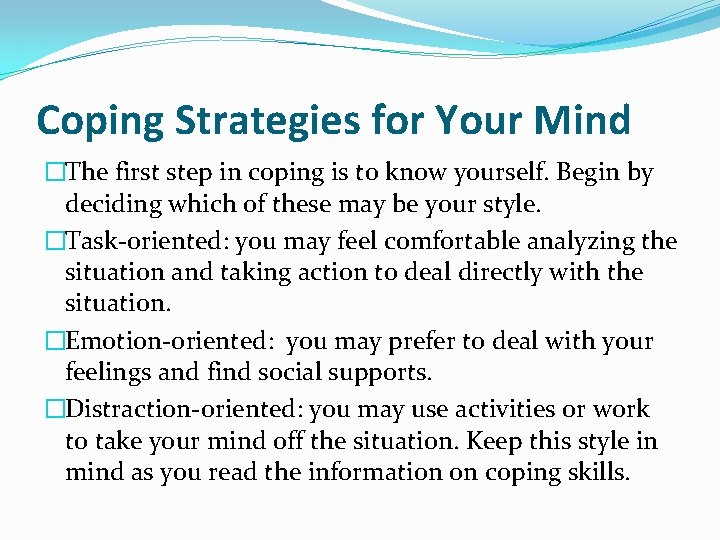 Coping Strategies for Your Mind

□The first step in coping is to know yourself. Begin by deciding which of these may be your style.

□Task-oriented: you may feel comfortable analyzing the situation and taking action to deal directly with the situation.

□Emotion-oriented: you may prefer to deal with your feelings and find social supports.

□Distraction-oriented: you may use activities or work to take your mind off the situation. Keep this style in mind as you read the information on coping skills.